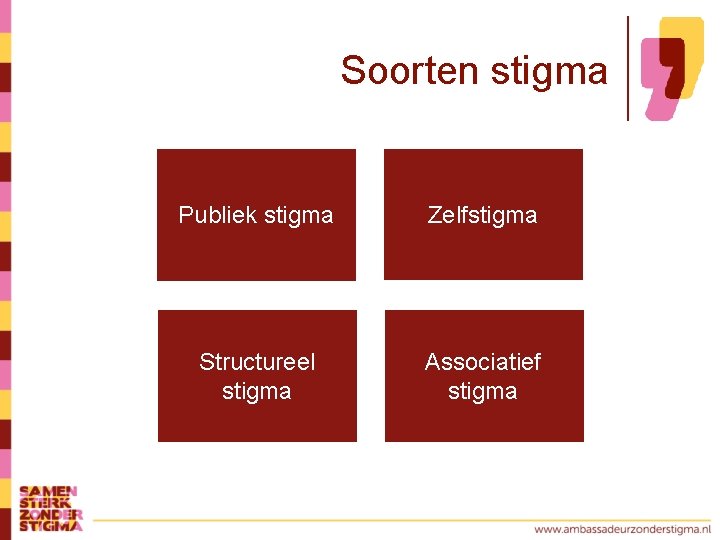 Soorten stigma

Publiek stigma

Zelfstigma

Structureel stigma

Associatief stigma

SAMEN STERK ZONDER STIGMA

www.ambassadeurzonderstigma.nl